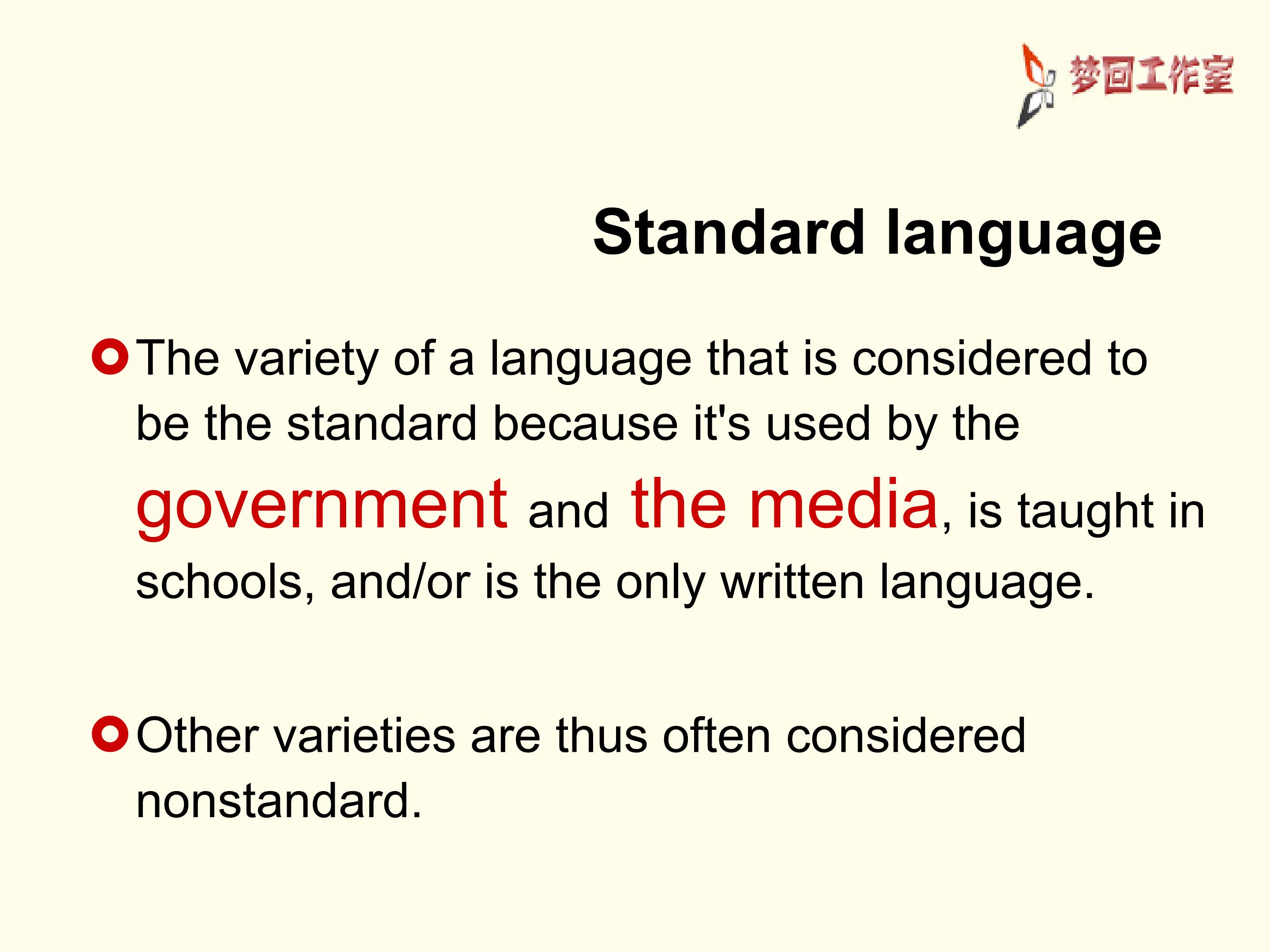 梦回工作室

Standard language

The variety of a language that is considered to be the standard because it's used by the government and the media, is taught in schools, and/or is the only written language.

Other varieties are thus often considered nonstandard.